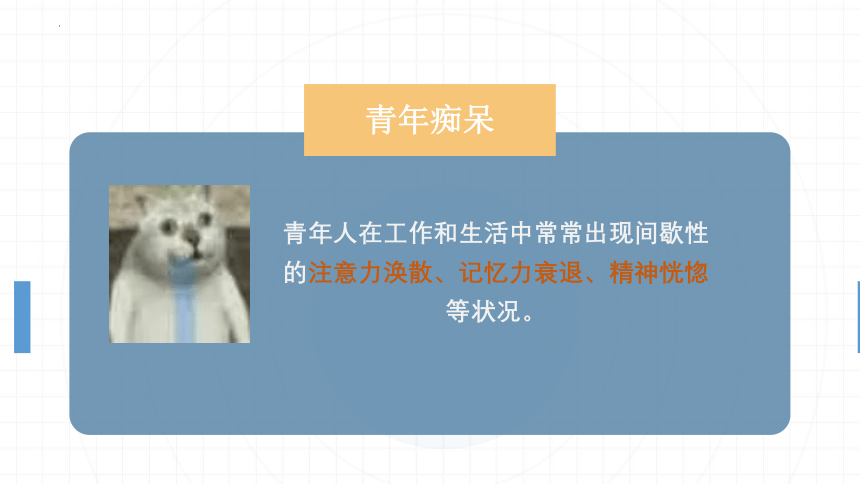 青年痴呆

青年人在工作和生活中常常出现间歇性的注意力涣散、记忆力衰退、精神恍惚等状况。